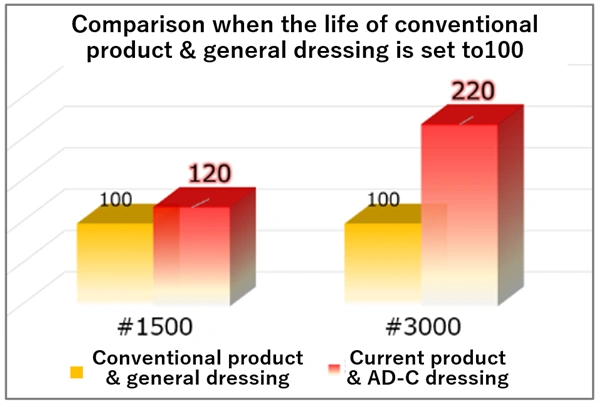 Comparison when the life of conventional product & general dressing is set to100

100

120

100

220

#1500

#3000

Conventional product & general dressing

Current product & AD-C dressing